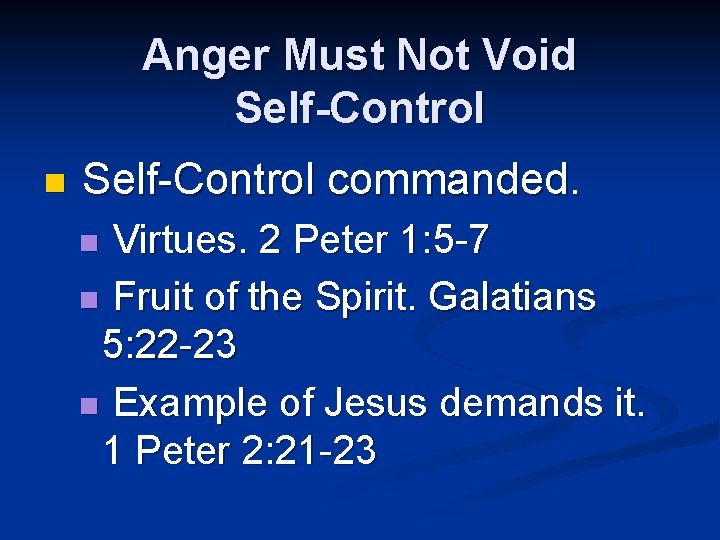 Anger Must Not Void Self-Control

Self-Control commanded.

Virtues. 2 Peter 1:5-7

Fruit of the Spirit. Galatians 5:22-23

Example of Jesus demands it. 1 Peter 2:21-23